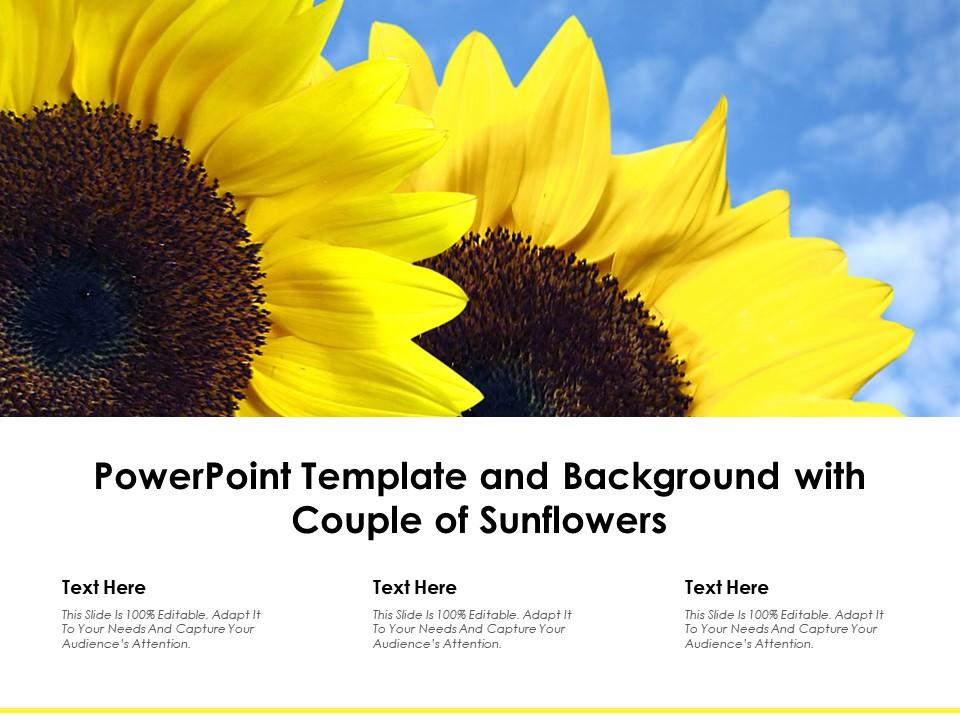 PowerPoint Template and Background with Couple of Sunflowers

Text Here

This Slide Is 100% Editable. Adapt It To Your Needs And Capture Your Audience's Attention.

Text Here

This Slide Is 100% Editable. Adapt It To Your Needs And Capture Your Audience's Attention.

Text Here

This Slide Is 100% Editable. Adapt It To Your Needs And Capture Your Audience's Attention.